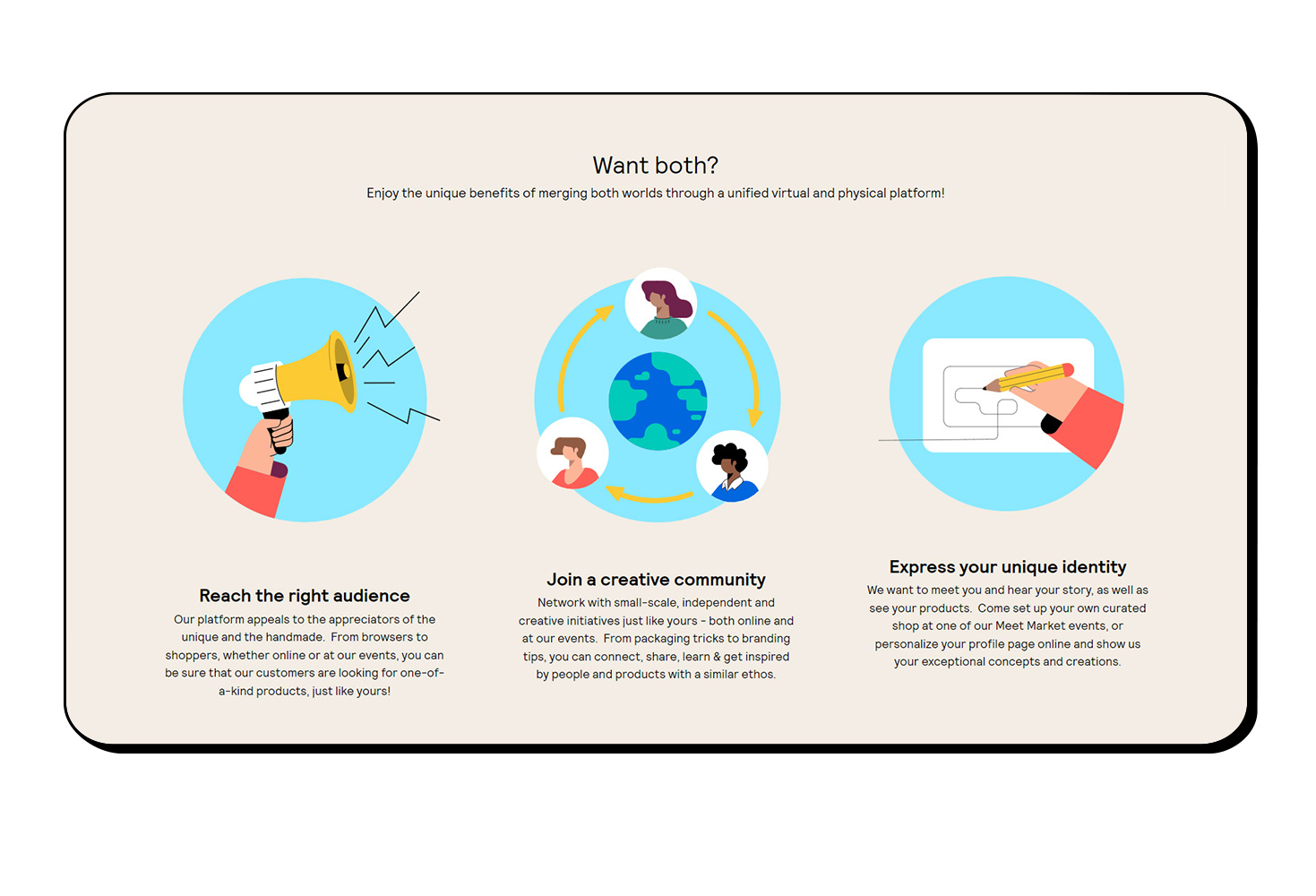 Want both?

Enjoy the unique benefits of merging both worlds through a unified virtual and physical platform!

Reach the right audience

Our platform appeals to the appreciators of the unique and the handmade. From browsers to shoppers, whether online or at our events, you can be sure that our customers are looking for one-of-a-kind products, just like yours!

Join a creative community

Network with small-scale, independent and creative initiatives just like yours - both online and at our events. From packaging tricks to branding tips, you can connect, share, learn & get inspired by people and products with a similar ethos.

Express your unique identity

We want to meet you and hear your story, as well as see your products. Come set up your own curated shop at one of our Meet Market events, or personalize your profile page online and show us your exceptional concepts and creations.